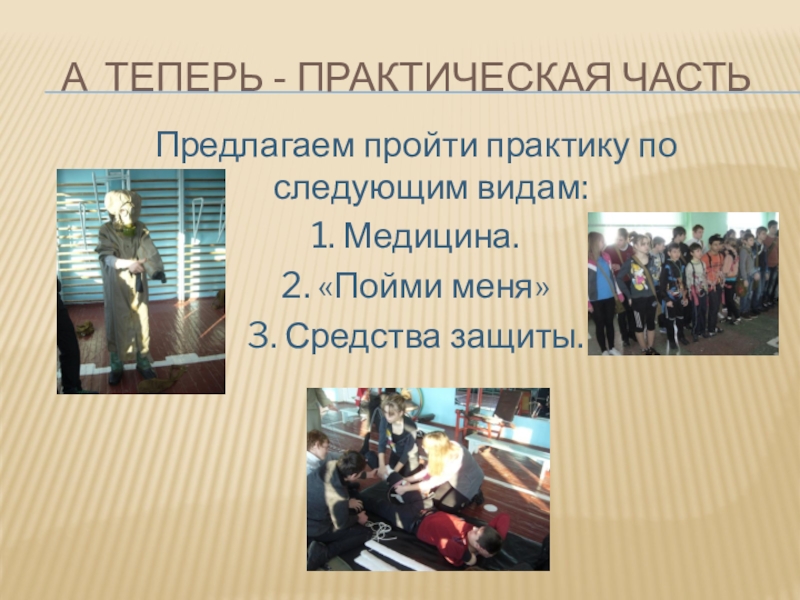 А ТЕПЕРЬ - ПРАКТИЧЕСКАЯ ЧАСТЬ

Предлагаем пройти практику по следующим видам:

1. Медицина.
2. «Пойми меня»
3. Средства защиты.